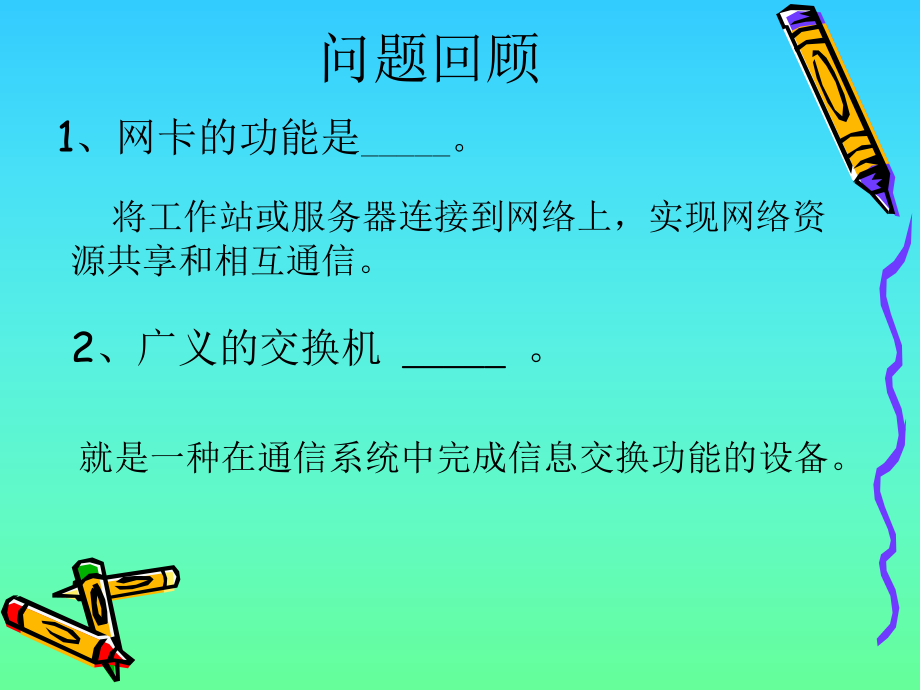 问题回顾

1、网卡的功能是_____。

将工作站或服务器连接到网络上，实现网络资源共享和相互通信。

2、广义的交换机 _____ 。

就是一种在通信系统中完成信息交换功能的设备。